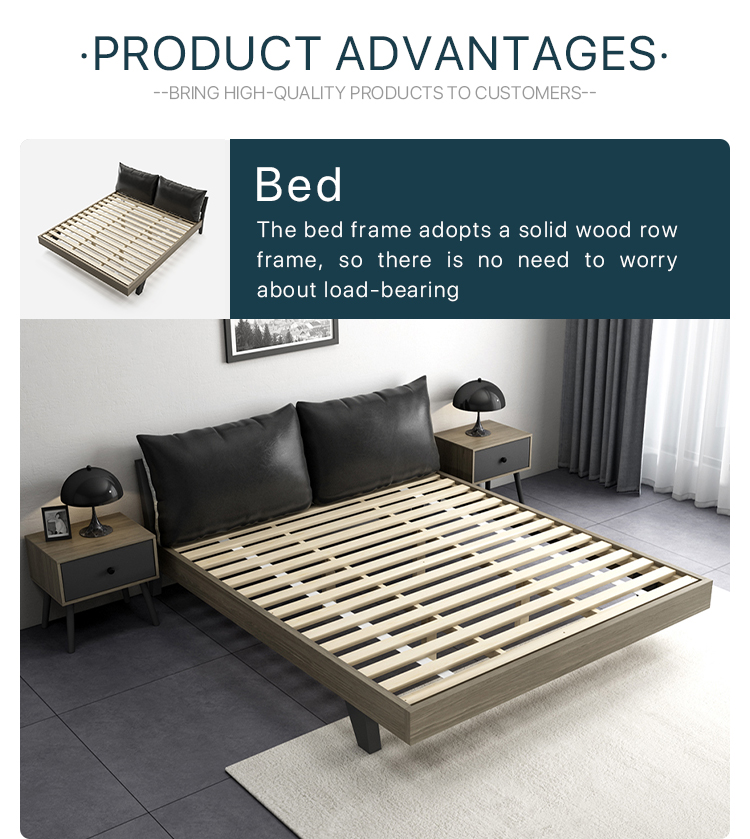 ·PRODUCT ADVANTAGES·
--BRING HIGH-QUALITY PRODUCTS TO CUSTOMERS--

Bed
The bed frame adopts a solid wood row frame, so there is no need to worry about load-bearing